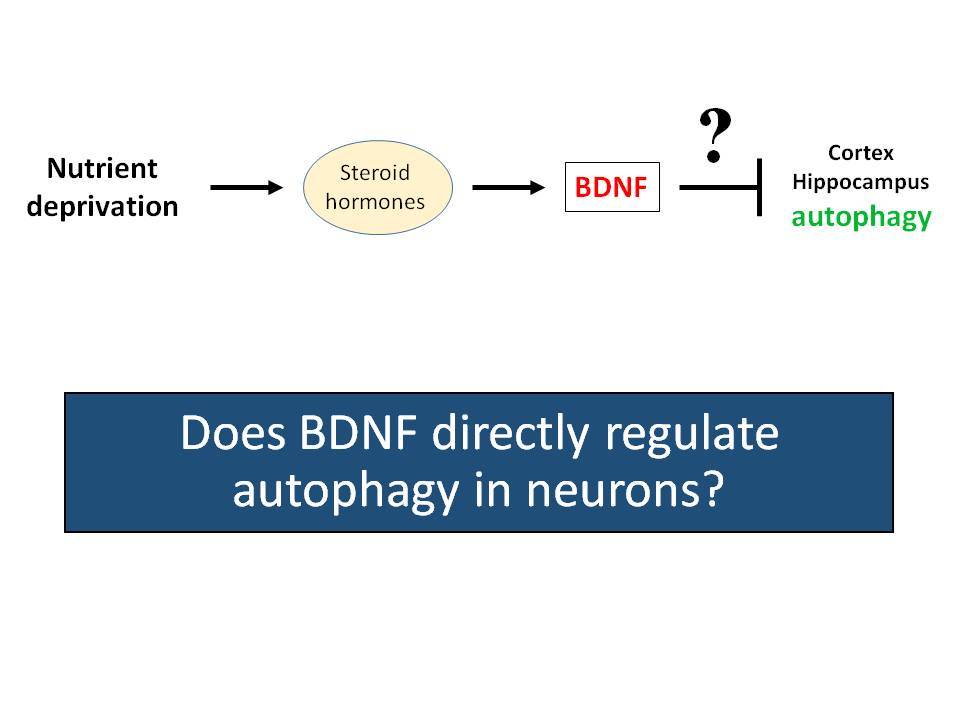 Nutrient deprivation

Steroid hormones

BDNF

?

Cortex
Hippocampus
autophagy

Does BDNF directly regulate autophagy in neurons?